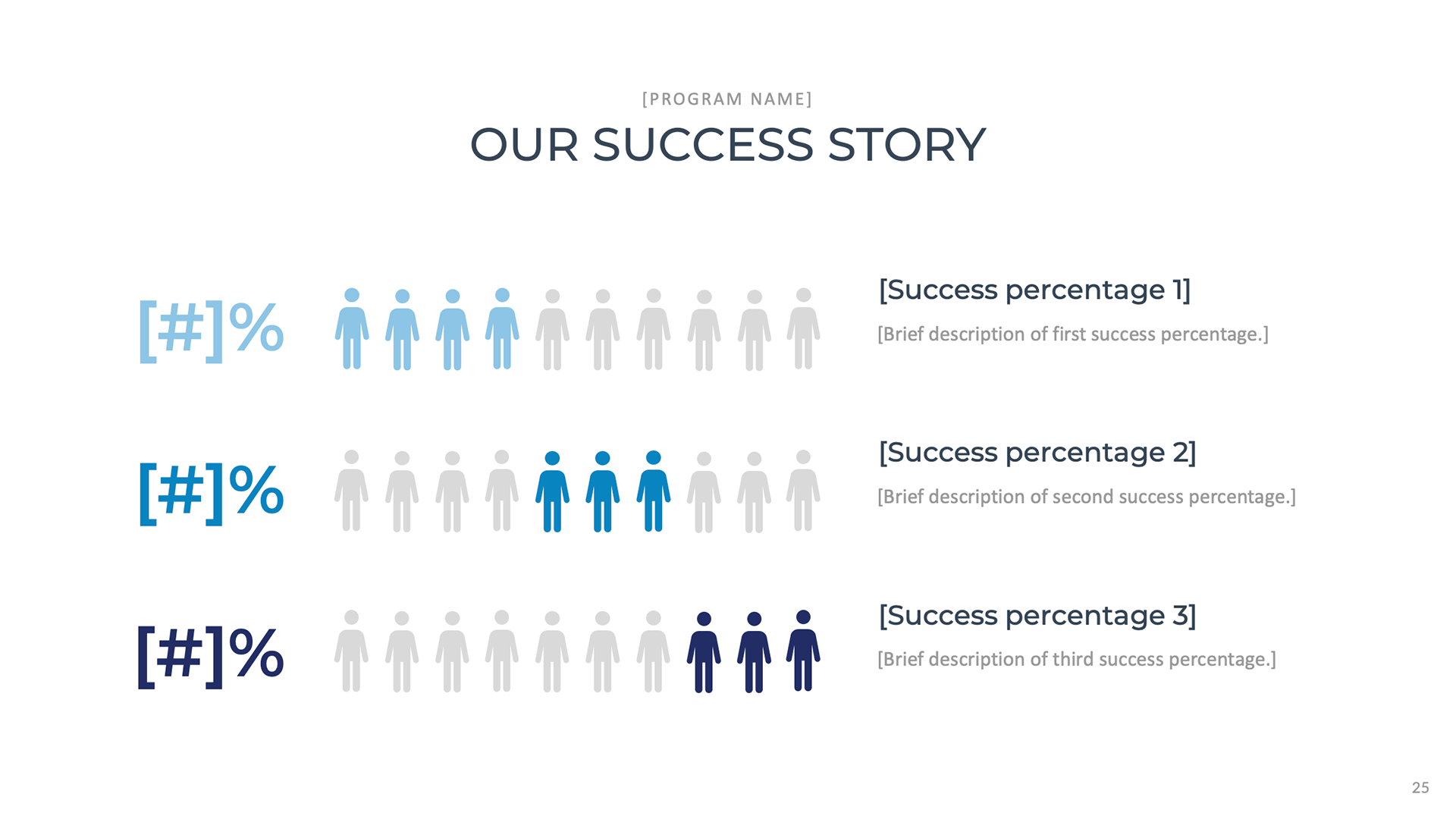 [PROGRAM NAME]

OUR SUCCESS STORY

[#]%

[Success percentage 1]

[Brief description of first success percentage.]

[#]%

[Success percentage 2]

[Brief description of second success percentage.]

[#]%

[Success percentage 3]

[Brief description of third success percentage.]

25